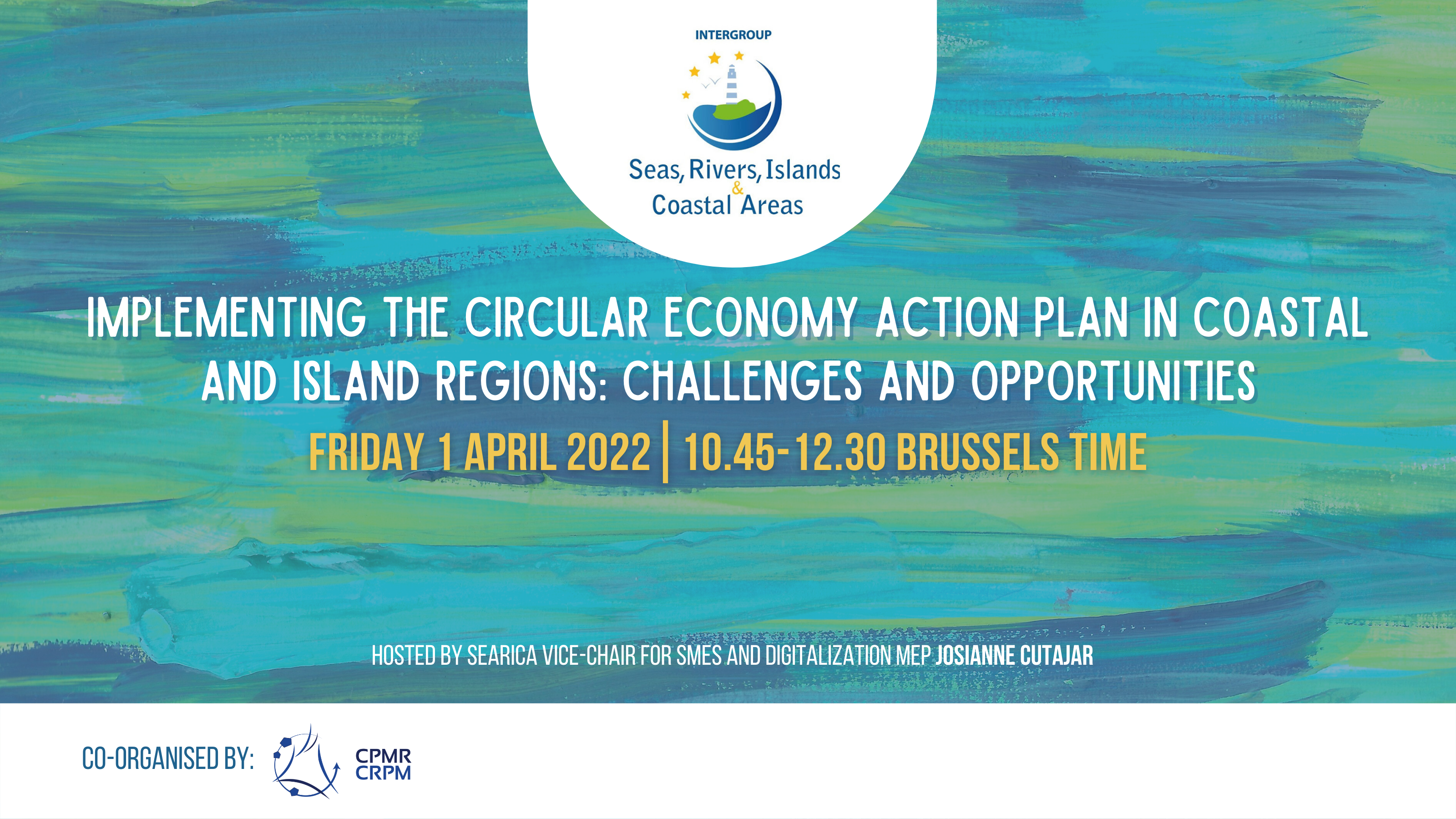 INTERGROUP

Seas, Rivers, Islands
&
Coastal Areas

IMPLEMENTING THE CIRCULAR ECONOMY ACTION PLAN IN COASTAL AND ISLAND REGIONS: CHALLENGES AND OPPORTUNITIES

FRIDAY 1 APRIL 2022 | 10.45-12.30 BRUSSELS TIME

HOSTED BY SEARICA VICE-CHAIR FOR SMES AND DIGITALIZATION MEP JOSIANNE CUTAJAR

CO-ORGANISED BY:

CPMR
CRPM